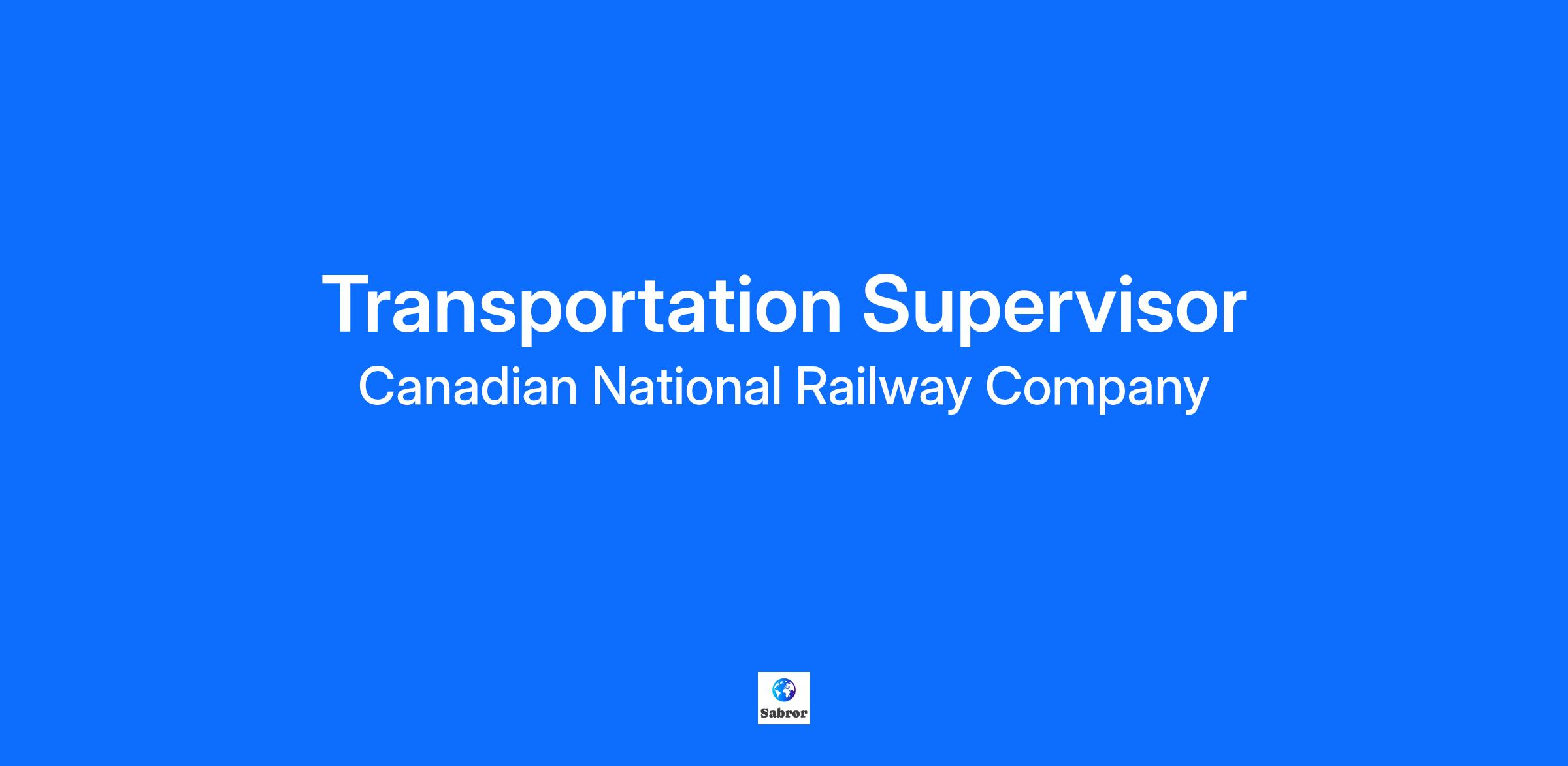 Transportation Supervisor
Canadian National Railway Company

Sabror